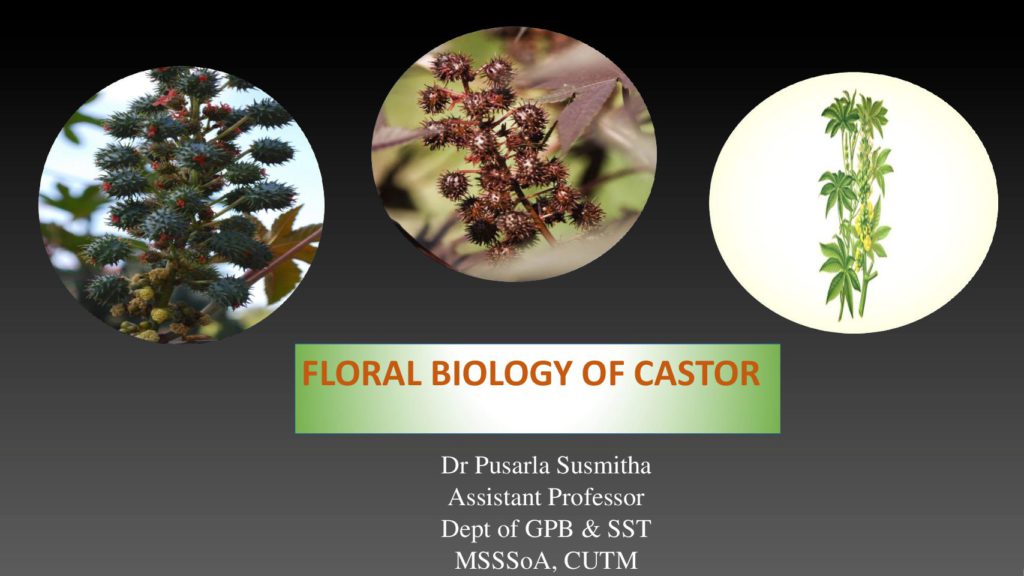 FLORAL BIOLOGY OF CASTOR

Dr Pusarla Susmitha
Assistant Professor
Dept of GPB & SST
MSSSoA, CUTM